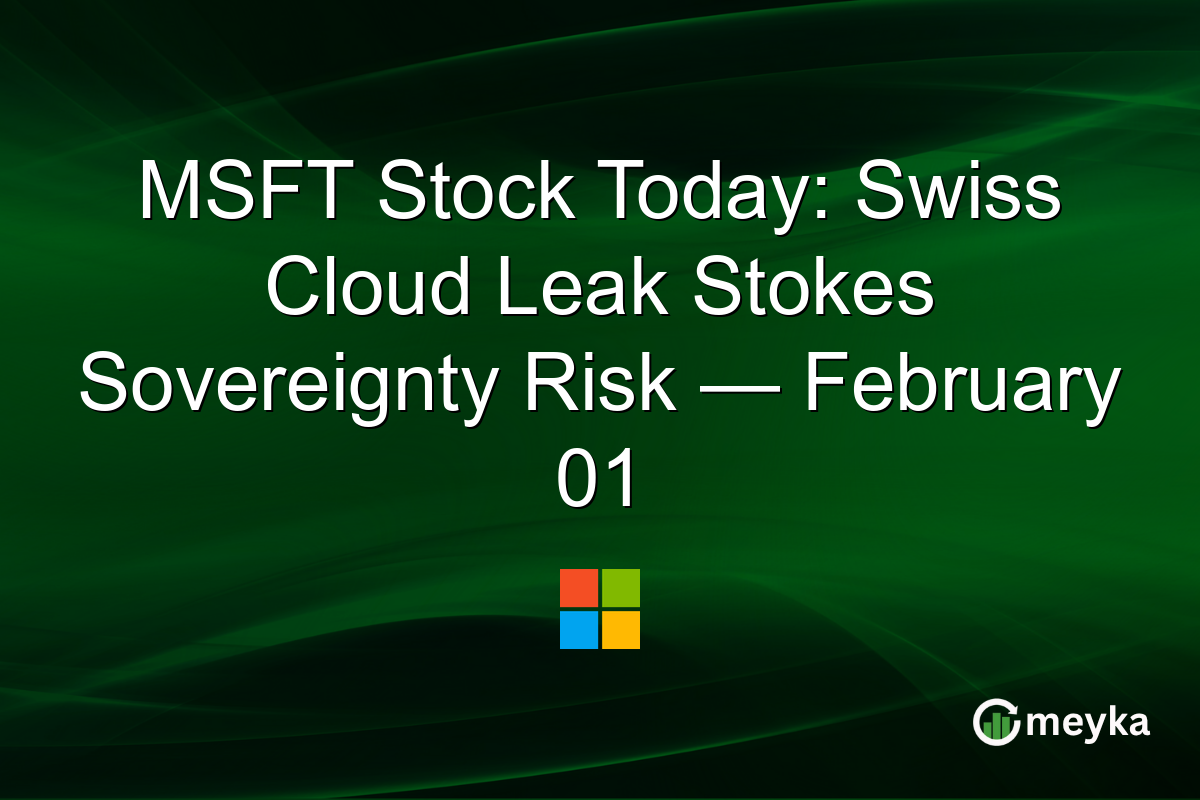 MSFT Stock Today: Swiss Cloud Leak Stokes Sovereignty Risk — February 01

meyka